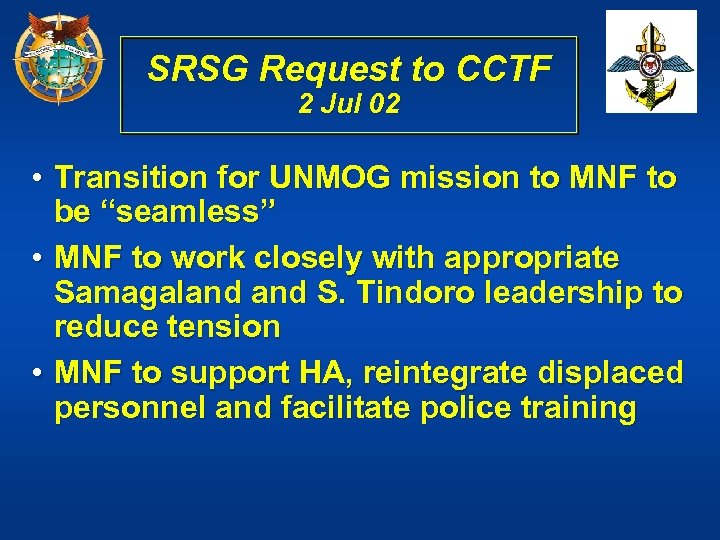 SRSG Request to CCTF
2 Jul 02

• Transition for UNMOG mission to MNF to be “seamless”

• MNF to work closely with appropriate Samagaland and S. Tindoro leadership to reduce tension

• MNF to support HA, reintegrate displaced personnel and facilitate police training